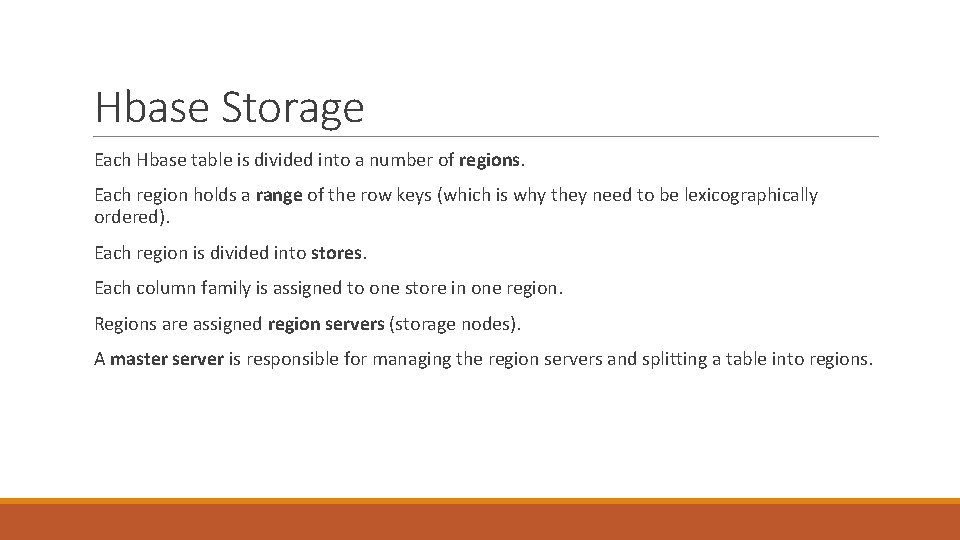 Hbase Storage

Each Hbase table is divided into a number of regions.

Each region holds a range of the row keys (which is why they need to be lexicographically ordered).

Each region is divided into stores.

Each column family is assigned to one store in one region.

Regions are assigned region servers (storage nodes).

A master server is responsible for managing the region servers and splitting a table into regions.